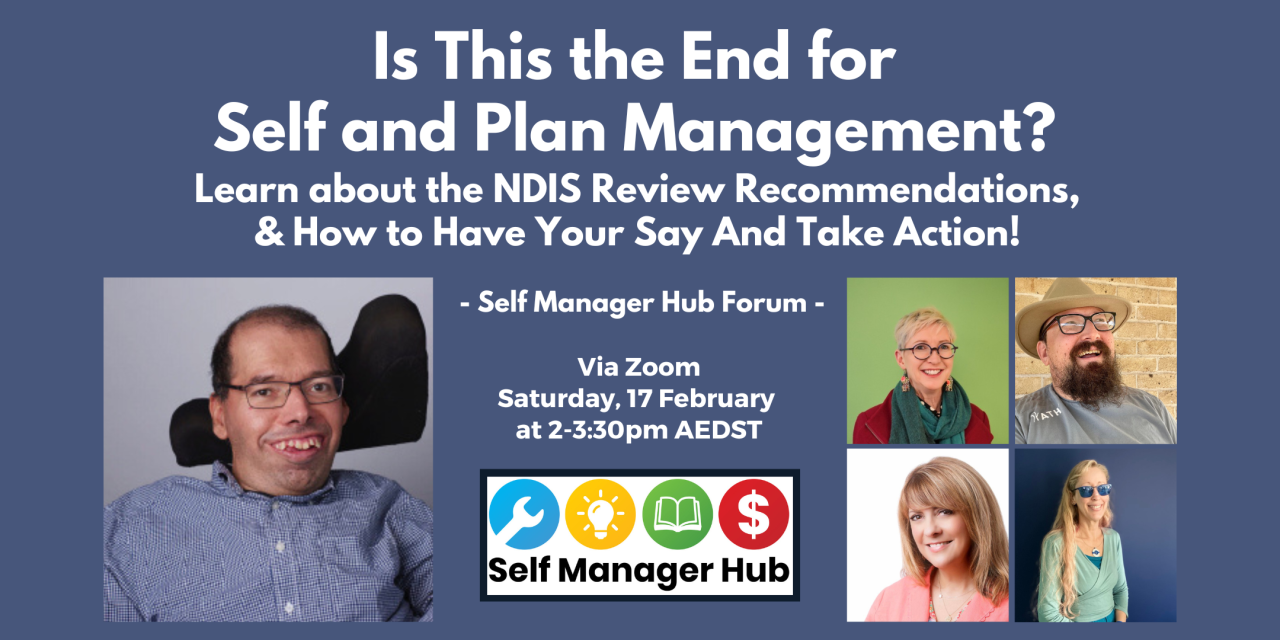 Is This the End for Self and Plan Management?

Learn about the NDIS Review Recommendations, & How to Have Your Say And Take Action!

- Self Manager Hub Forum -

Via Zoom
Saturday, 17 February
at 2-3:30pm AEDST

$

Self Manager Hub

YATH